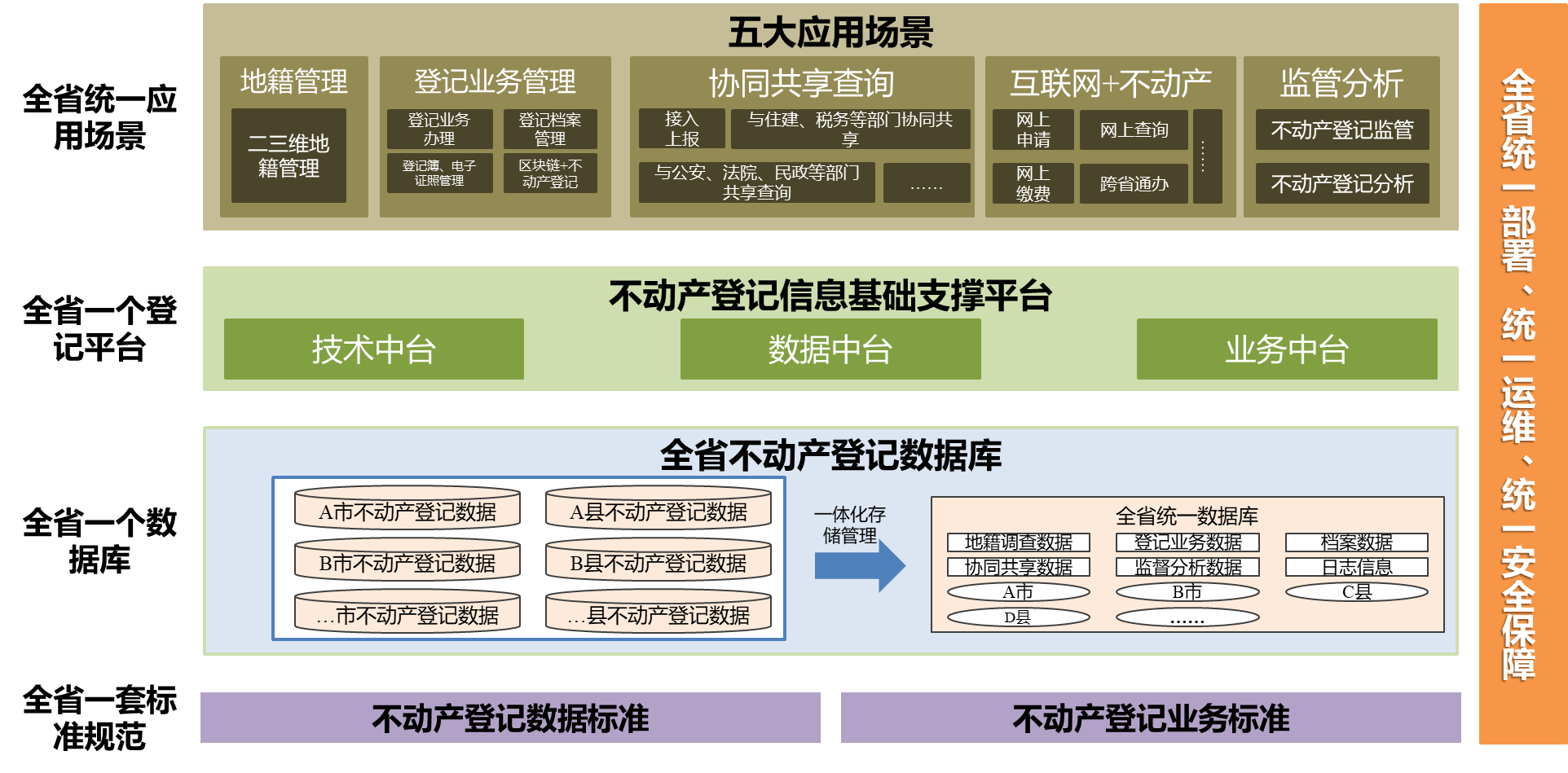 全省统一应用场景

五大应用场景

地籍管理

二三维地籍管理

登记业务管理

登记业务办理

登记档案管理

登记簿、电子证照管理

区块链+不动产登记

协同共享查询

接入上报

与住建、税务等部门协同共享

与公安、法院、民政等部门共享查询

……

互联网+不动产

网上申请

网上查询

网上缴费

跨省通办

……

监管分析

不动产登记监管

不动产登记分析

全省一个登记平台

不动产登记信息基础支撑平台

技术中台

数据中台

业务中台

全省一个数据库

全省不动产登记数据库

A市不动产登记数据

A县不动产登记数据

B市不动产登记数据

B县不动产登记数据

…市不动产登记数据

…县不动产登记数据

一体化存储管理

全省统一数据库

地籍调查数据

登记业务数据

档案数据

协同共享数据

监督分析数据

日志信息

A市

B市

C县

D县

……

全省一套标准规范

不动产登记数据标准

不动产登记业务标准

全省统一部署、统一运维、统一安全保障